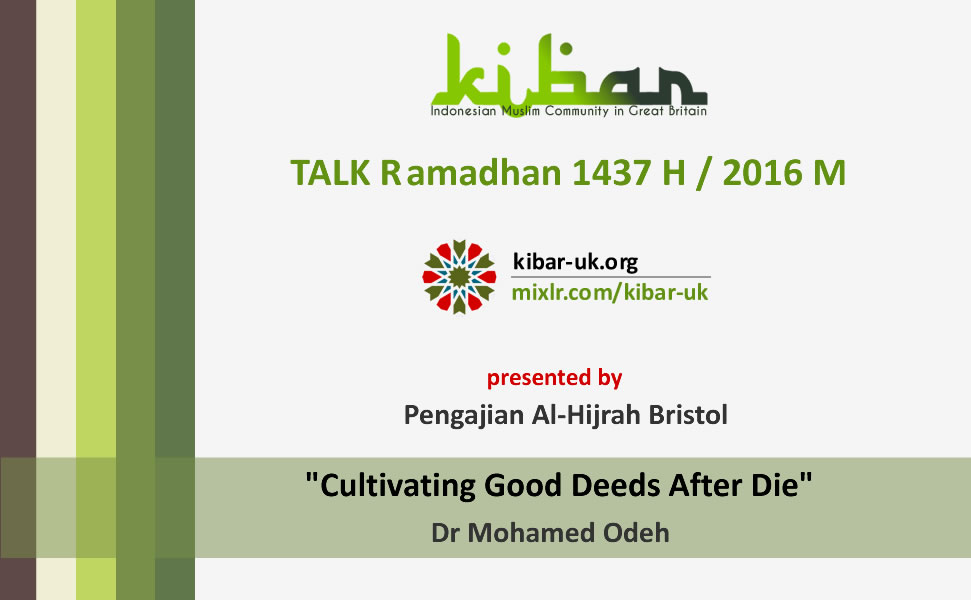 kibar
Indonesian Muslim Community in Great Britain

TALK Ramadhan 1437 H / 2016 M

kibar-uk.org
mixlr.com/kibar-uk

presented by
Pengajian Al-Hijrah Bristol

"Cultivating Good Deeds After Die"
Dr Mohamed Odeh